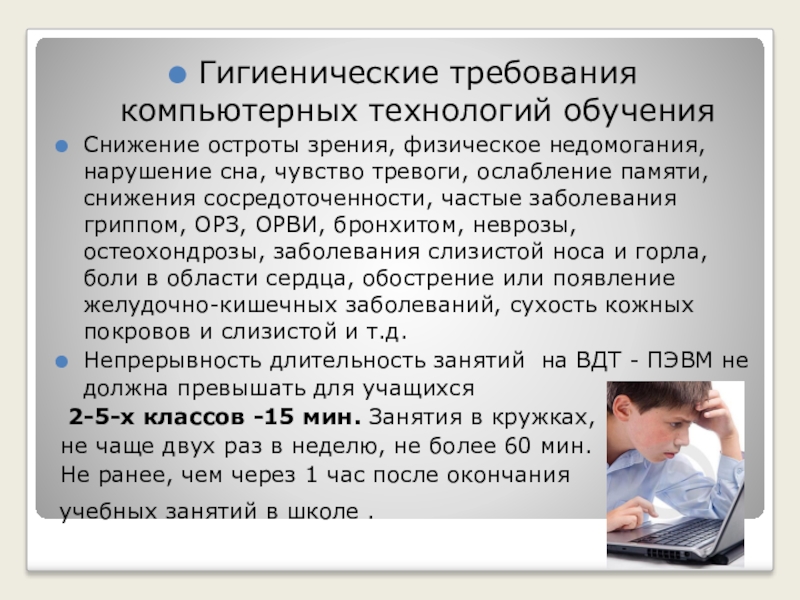 Гигиенические требования компьютерных технологий обучения

Снижение остроты зрения, физическое недомогания, нарушение сна, чувство тревоги, ослабление памяти, снижения сосредоточенности, частые заболевания гриппом, ОРЗ, ОРВИ, бронхитом, неврозы, остеохондрозы, заболевания слизистой носа и горла, боли в области сердца, обострение или появление желудочно-кишечных заболеваний, сухость кожных покровов и слизистой и т.д.

Непрерывность длительность занятий на ВДТ - ПЭВМ не должна превышать для учащихся

2-5-х классов -15 мин. Занятия в кружках, не чаще двух раз в неделю, не более 60 мин. Не ранее, чем через 1 час после окончания учебных занятий в школе .